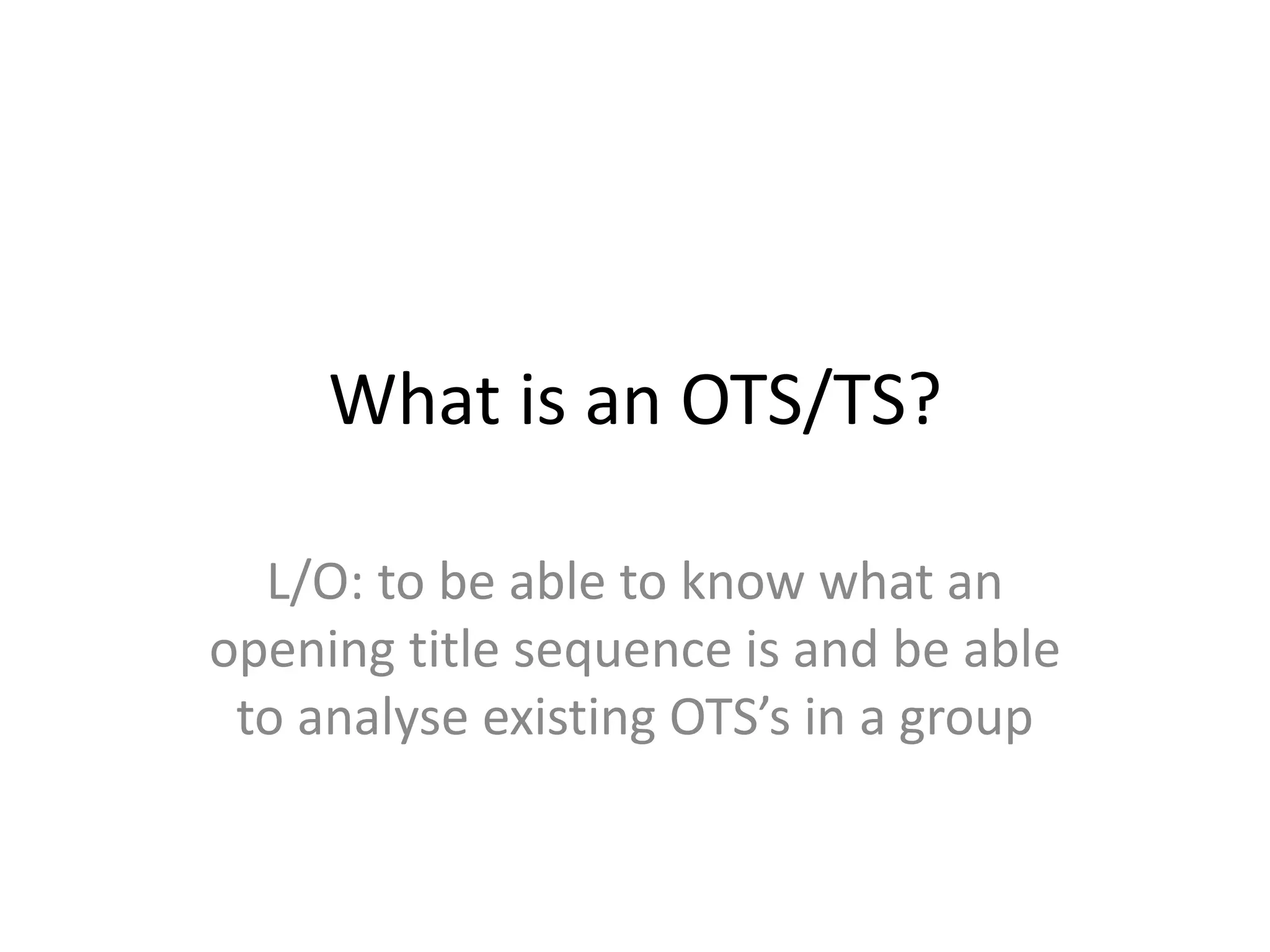 What is an OTS/TS?

L/O: to be able to know what an opening title sequence is and be able to analyse existing OTS’s in a group